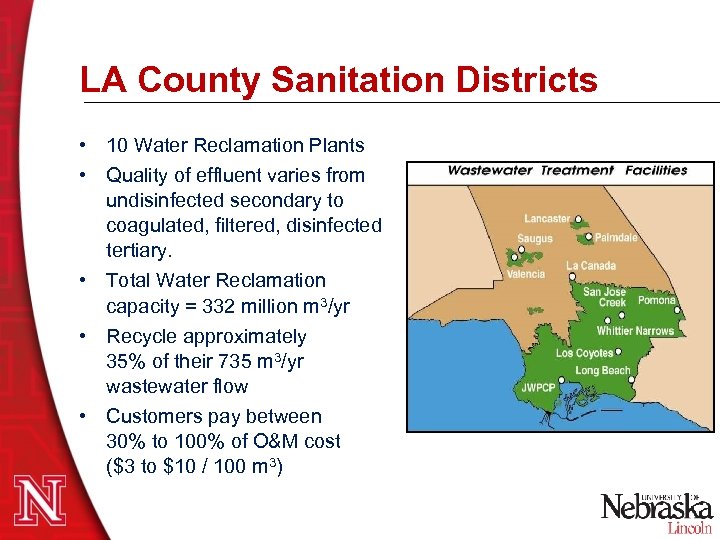 LA County Sanitation Districts

• 10 Water Reclamation Plants
• Quality of effluent varies from undisinfected secondary to coagulated, filtered, disinfected tertiary.
• Total Water Reclamation capacity = 332 million $m^3$/yr
• Recycle approximately 35% of their 735 $m^3$/yr wastewater flow
• Customers pay between 30% to 100% of O&M cost ($3 to $10 / 100 $m^3$)

Wastewater Treatment Facilities

Lancaster
Saugus
Palmdale
Valencia
La Canada
San Jose Creek
Pomona
Whittier Narrows
Los Coyotes
Long Beach
JWPCP

N

UNIVERSITY OF
Nebraska
Lincoln